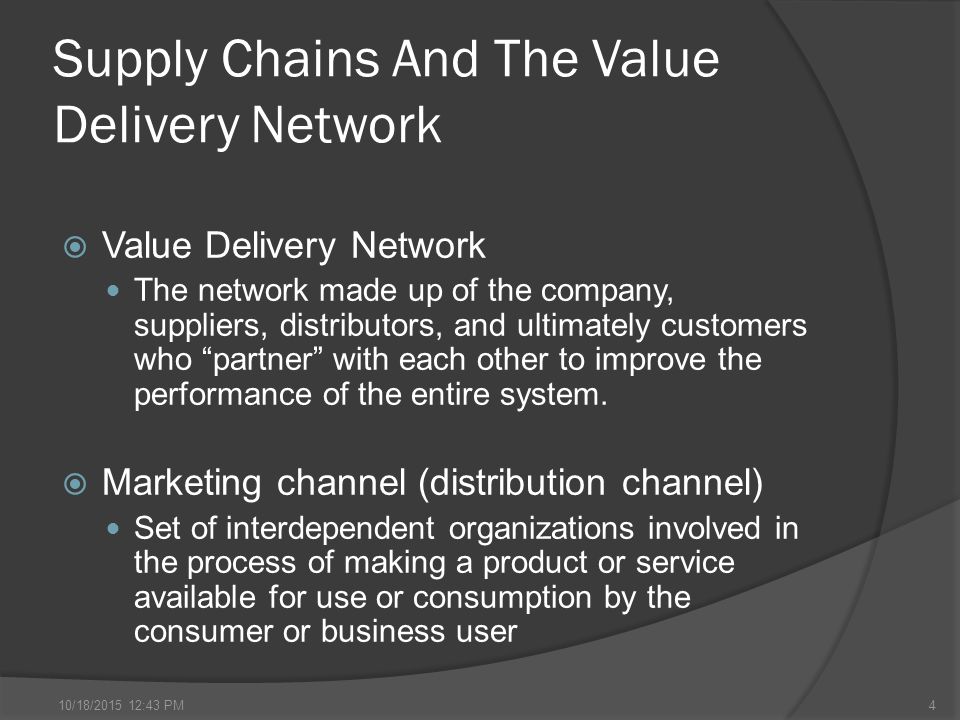 Supply Chains And The Value Delivery Network

Value Delivery Network

The network made up of the company, suppliers, distributors, and ultimately customers who “partner” with each other to improve the performance of the entire system.

Marketing channel (distribution channel)

Set of interdependent organizations involved in the process of making a product or service available for use or consumption by the consumer or business user

10/18/2015 12:43 PM

4